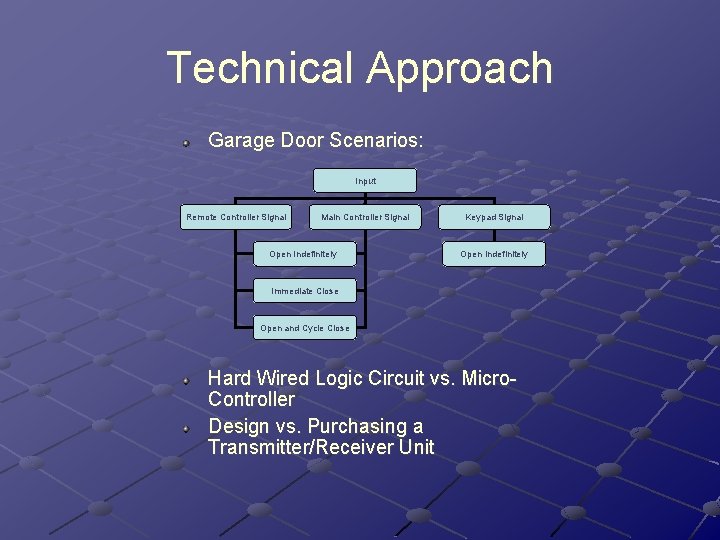 Technical Approach

Garage Door Scenarios:

Input

Remote Controller Signal

Main Controller Signal

Keypad Signal

Open Indefinitely

Immediate Close

Open and Cycle Close

Open Indefinitely

Hard Wired Logic Circuit vs. Micro-Controller

Design vs. Purchasing a Transmitter/Receiver Unit